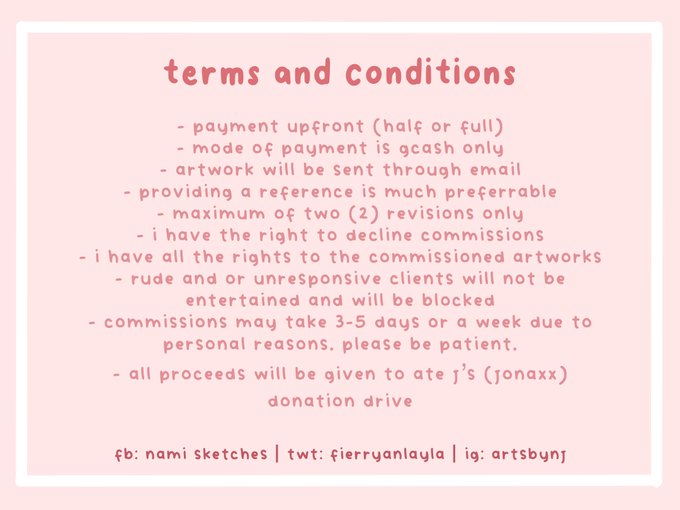 terms and conditions

- payment upfront (half or full)
- mode of payment is gcash only
- artwork will be sent through email
- providing a reference is much preferrable
- maximum of two (2) revisions only
- i have the right to decline commissions
- i have all the rights to the commissioned artworks
- rude and or unresponsive clients will not be entertained and will be blocked
- commissions may take 3-5 days or a week due to personal reasons. please be patient.
- all proceeds will be given to ate j's (jonaxx) donation drive

fb: nami sketches | twt: fierryanlayla | ig: artsbynj